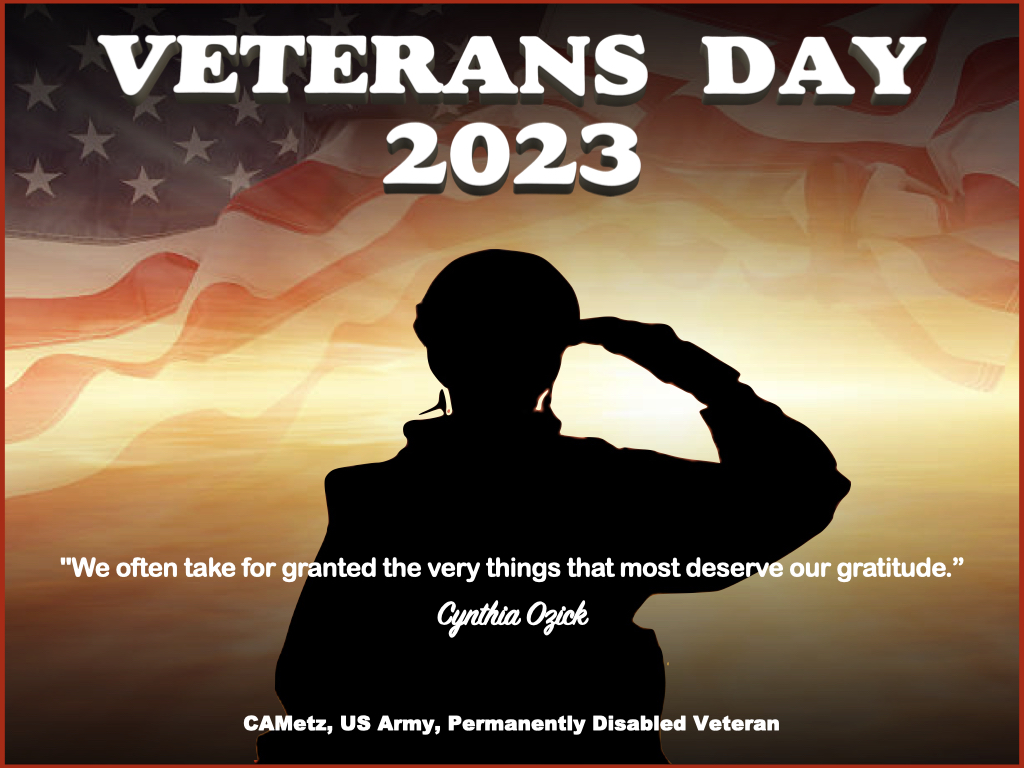 VETERANS DAY
2023

"We often take for granted the very things that most deserve our gratitude.”
Cynthia Ozick

CAMetz, US Army, Permanently Disabled Veteran